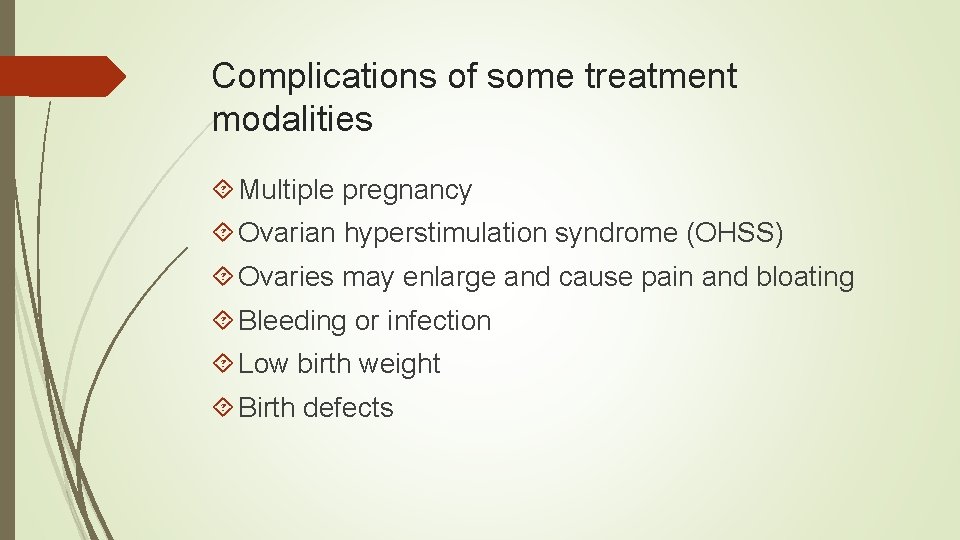 Complications of some treatment modalities

Multiple pregnancy

Ovarian hyperstimulation syndrome (OHSS)

Ovaries may enlarge and cause pain and bloating

Bleeding or infection

Low birth weight

Birth defects